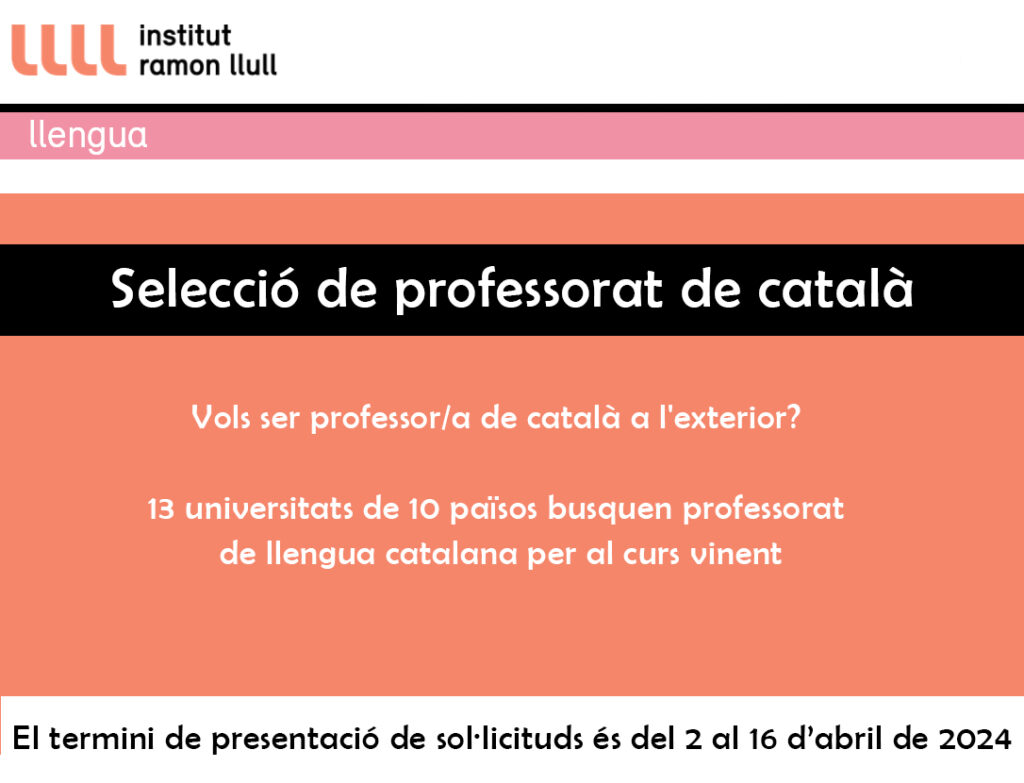 institut ramon llull

llengua

Selecció de professorat de català

Vols ser professor/a de català a l'exterior?

13 universitats de 10 països busquen professorat de llengua catalana per al curs vinent

El termini de presentació de sol·licituds és del 2 al 16 d'abril de 2024